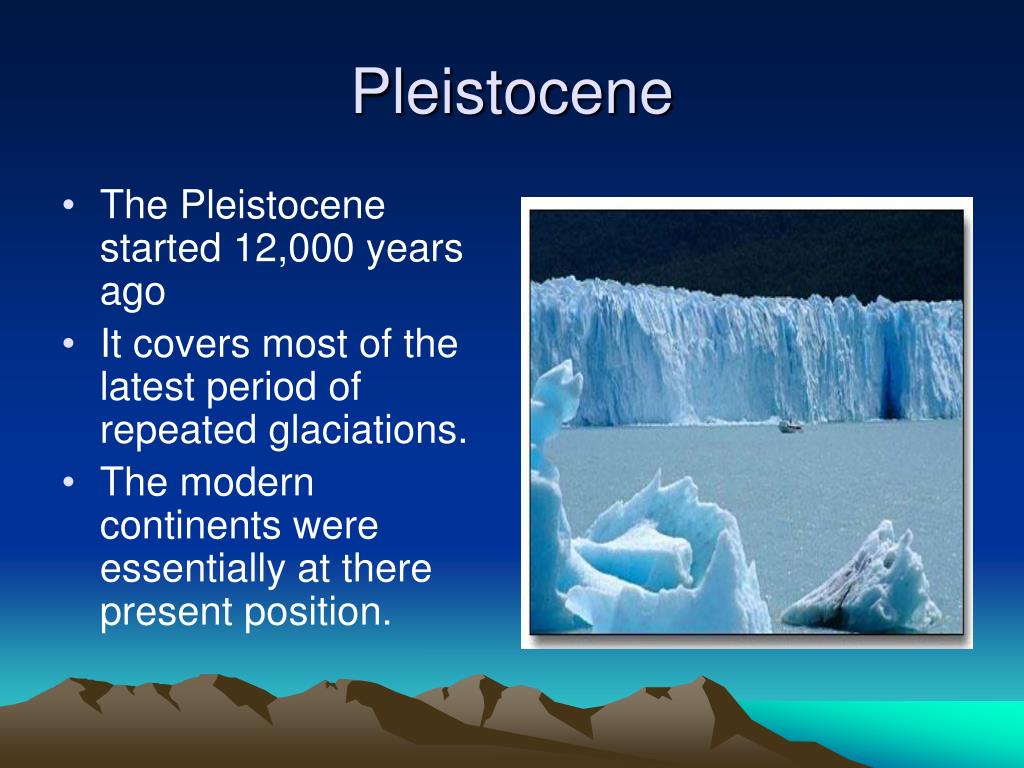 Pleistocene

• The Pleistocene started 12,000 years ago
• It covers most of the latest period of repeated glaciations.
• The modern continents were essentially at there present position.